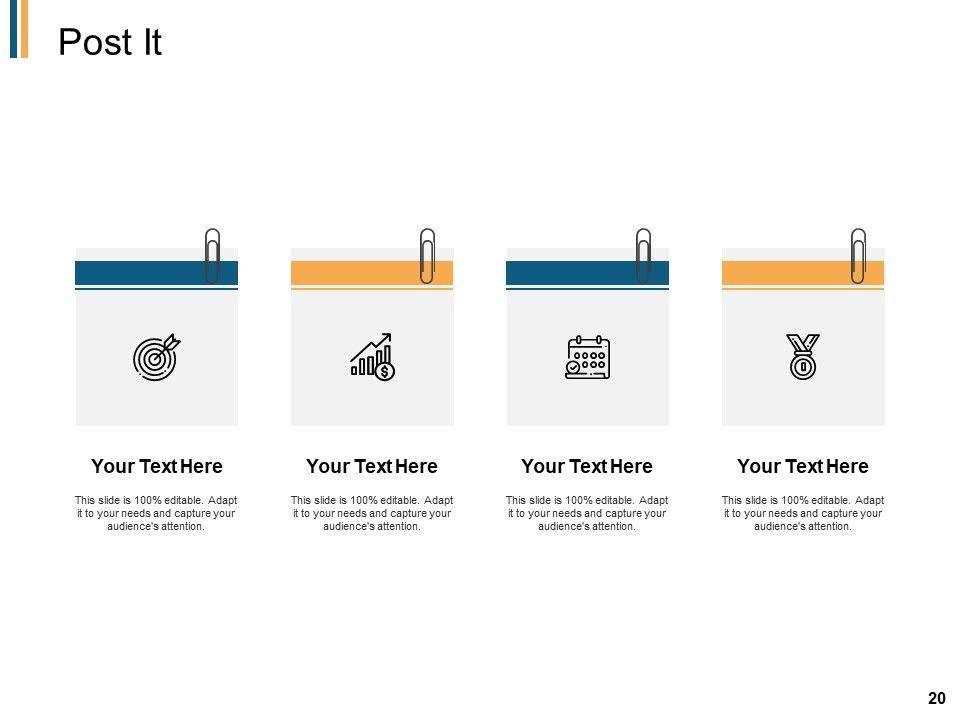 Post It

Your Text Here

This slide is 100% editable. Adapt it to your needs and capture your audience's attention.

Your Text Here

This slide is 100% editable. Adapt it to your needs and capture your audience's attention.

Your Text Here

This slide is 100% editable. Adapt it to your needs and capture your audience's attention.

Your Text Here

This slide is 100% editable. Adapt it to your needs and capture your audience's attention.

20